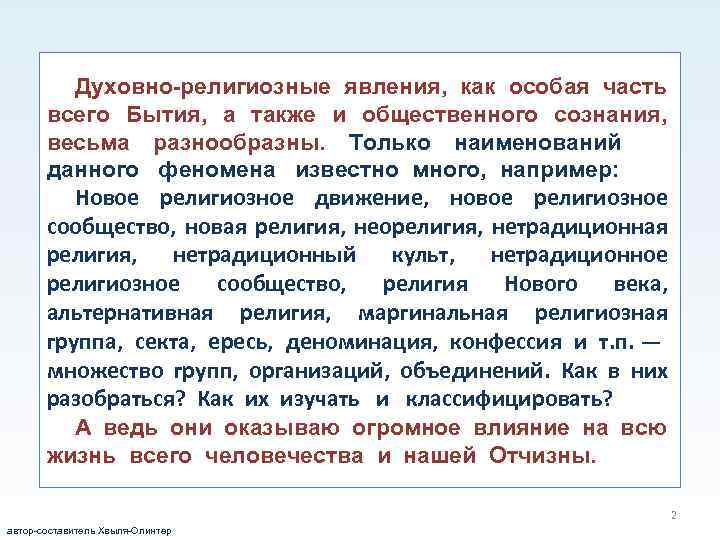 Духовно-религиозные явления, как особая часть всего Бытия, а также и общественного сознания, весьма разнообразны. Только наименований данного феномена известно много, например:

Новое религиозное движение, новое религиозное сообщество, новая религия, неорелигия, нетрадиционная религия, нетрадиционный культ, нетрадиционное религиозное сообщество, религия Нового века, альтернативная религия, маргинальная религиозная группа, секта, ересь, деноминация, конфессия и т.п. — множество групп, организаций, объединений. Как в них разобраться? Как их изучать и классифицировать?

А ведь они оказываю огромное влияние на всю жизнь всего человечества и нашей Отчизны.

2

автор-составитель Хвыля-Олинтер